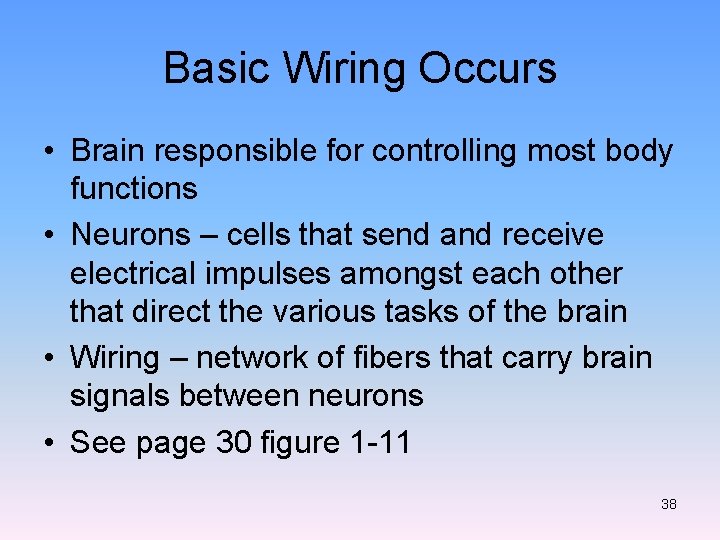 Basic Wiring Occurs

• Brain responsible for controlling most body functions

• Neurons – cells that send and receive electrical impulses amongst each other that direct the various tasks of the brain

• Wiring – network of fibers that carry brain signals between neurons

• See page 30 figure 1-11

38